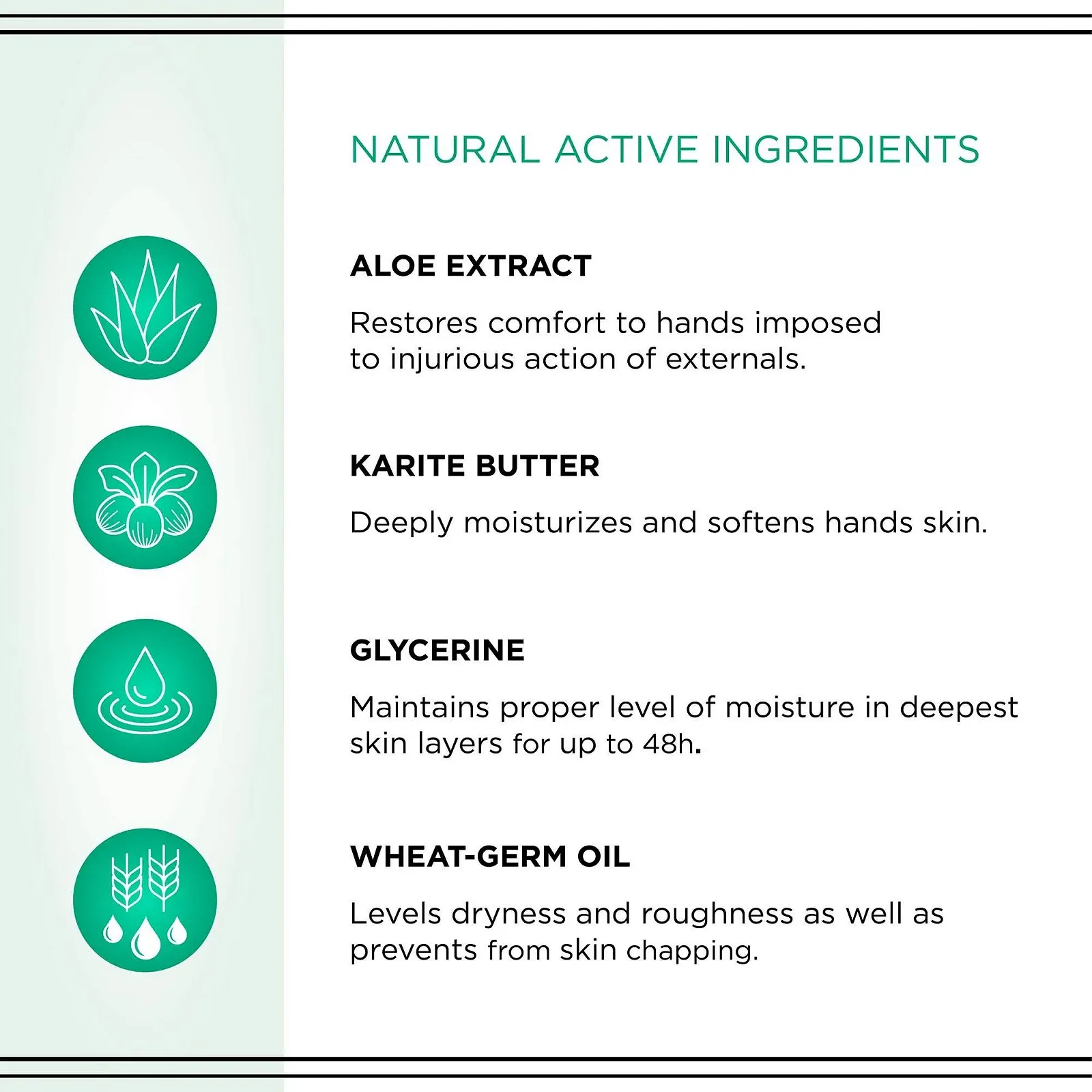 NATURAL ACTIVE INGREDIENTS

ALOE EXTRACT

Restores comfort to hands imposed to injurious action of externals.

KARITE BUTTER

Deeply moisturizes and softens hands skin.

GLYCERINE

Maintains proper level of moisture in deepest skin layers for up to 48h.

WHEAT-GERM OIL

Levels dryness and roughness as well as prevents from skin chapping.